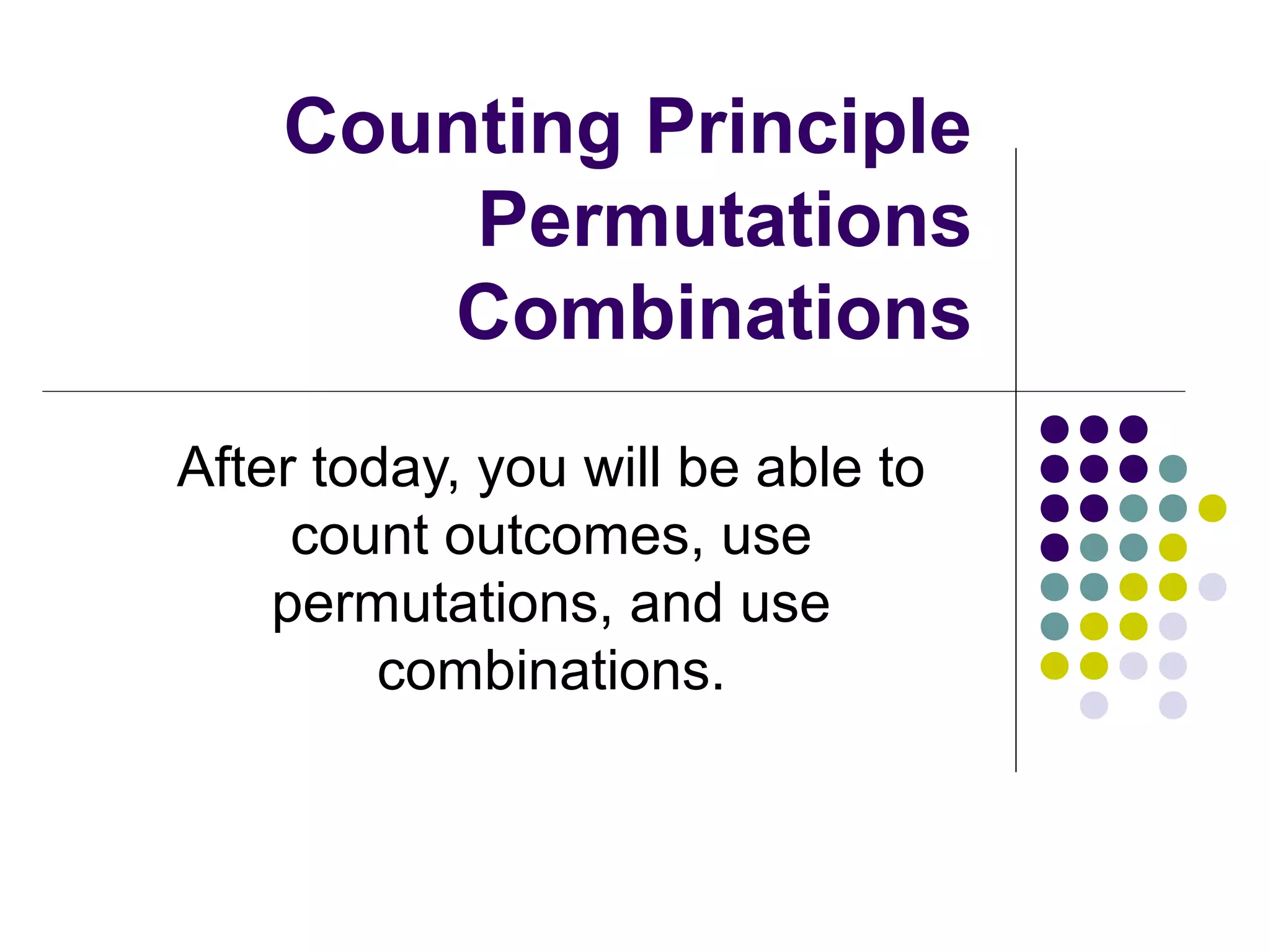 Counting Principle
Permutations
Combinations

After today, you will be able to count outcomes, use permutations, and use combinations.